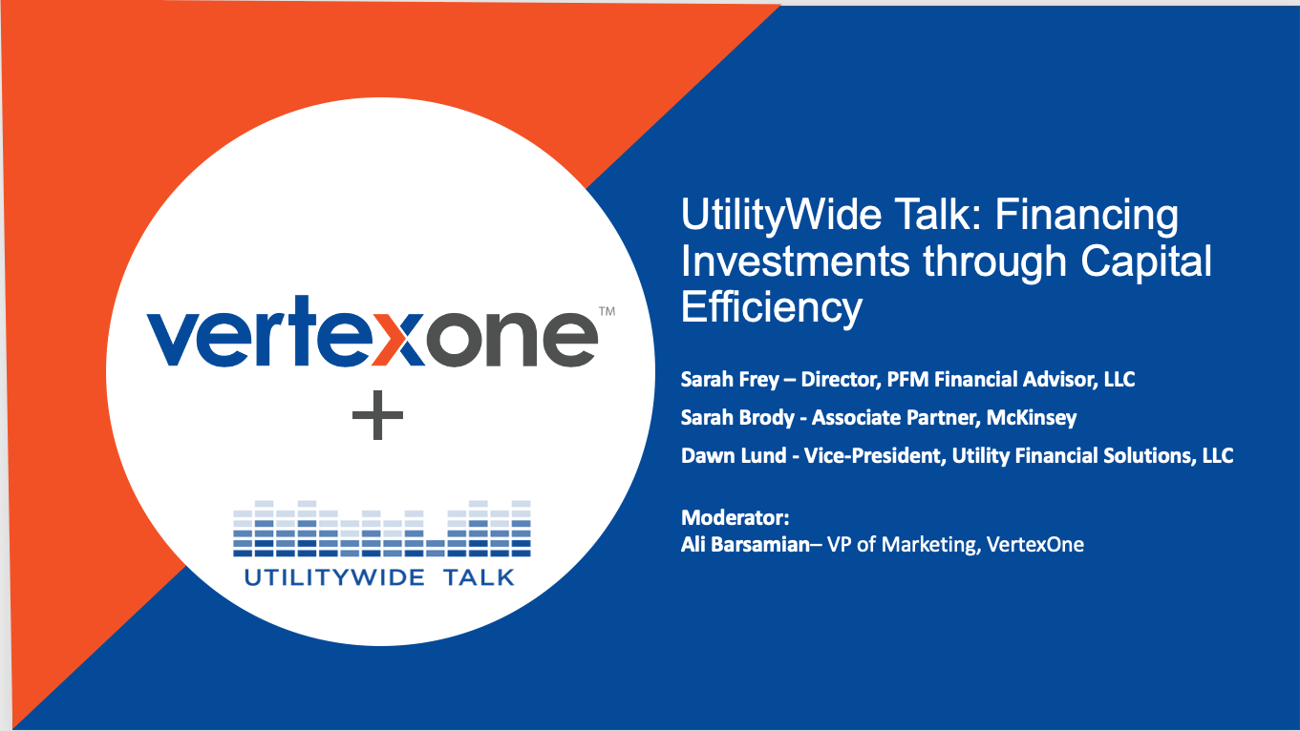 vertexone™
+
UTILITYWIDE TALK

UtilityWide Talk: Financing Investments through Capital Efficiency

Sarah Frey – Director, PFM Financial Advisor, LLC
Sarah Brody - Associate Partner, McKinsey
Dawn Lund - Vice-President, Utility Financial Solutions, LLC

Moderator:
Ali Barsamian– VP of Marketing, VertexOne